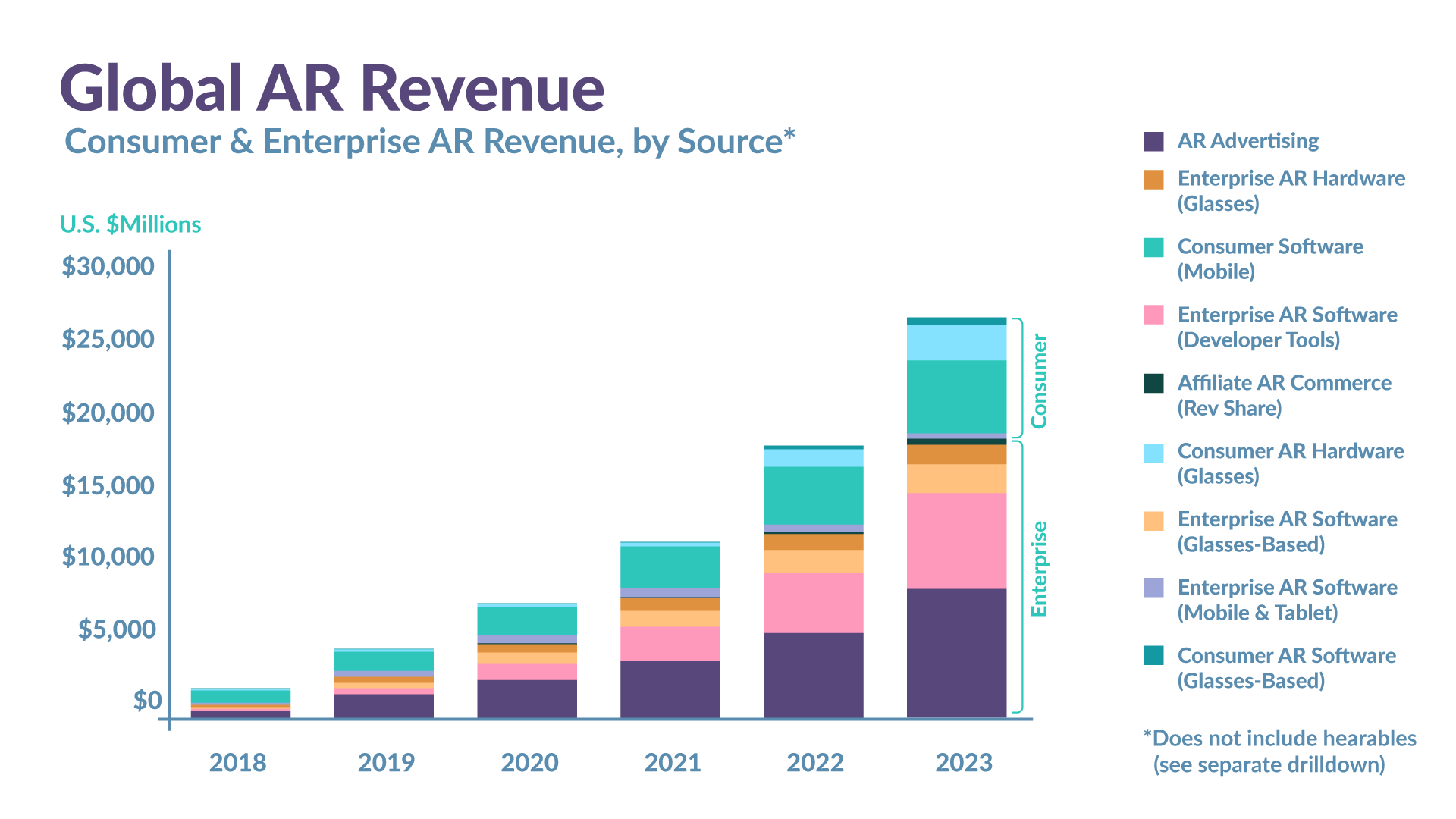 Global AR Revenue
Consumer & Enterprise AR Revenue, by Source*

U.S. $Millions

$30,000
$25,000
$20,000
$15,000
$10,000
$5,000
$0

2018
2019
2020
2021
2022
2023

Consumer
Enterprise

AR Advertising
Enterprise AR Hardware (Glasses)
Consumer Software (Mobile)
Enterprise AR Software (Developer Tools)
Affiliate AR Commerce (Rev Share)
Consumer AR Hardware (Glasses)
Enterprise AR Software (Glasses-Based)
Enterprise AR Software (Mobile & Tablet)
Consumer AR Software (Glasses-Based)

*Does not include hearables (see separate drilldown)